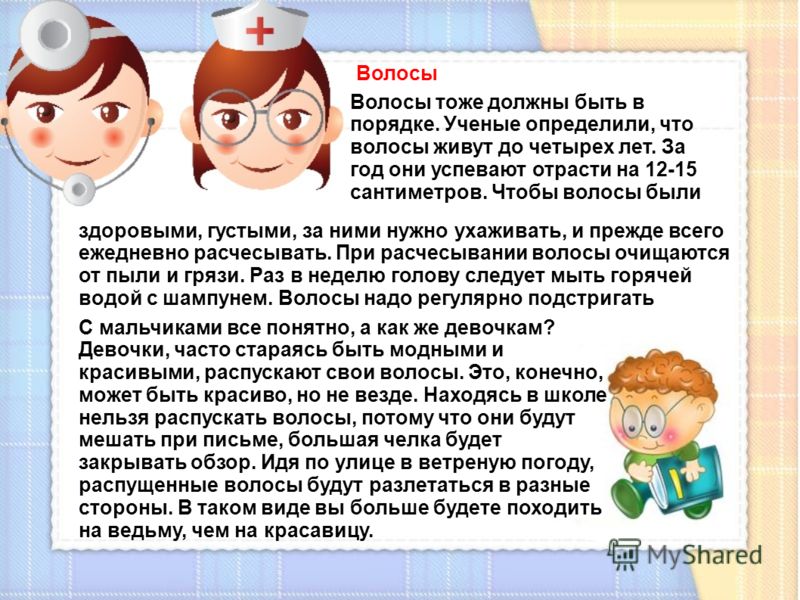 Волосы

Волосы тоже должны быть в порядке. Ученые определили, что волосы живут до четырех лет. За год они успевают отрасти на 12-15 сантиметров. Чтобы волосы были здоровыми, густыми, за ними нужно ухаживать, и прежде всего ежедневно расчесывать. При расчесывании волосы очищаются от пыли и грязи. Раз в неделю голову следует мыть горячей водой с шампунем. Волосы надо регулярно подстригать

С мальчиками все понятно, а как же девочкам? Девочки, часто стараясь быть модными и красивыми, распускают свои волосы. Это, конечно, может быть красиво, но не везде. Находясь в школе нельзя распускать волосы, потому что они будут мешать при письме, большая челка будет закрывать обзор. Идя по улице в ветреную погоду, распущенные волосы будут разлетаться в разные стороны. В таком виде вы больше будете походить на ведьму, чем на красавицу.

MyShared